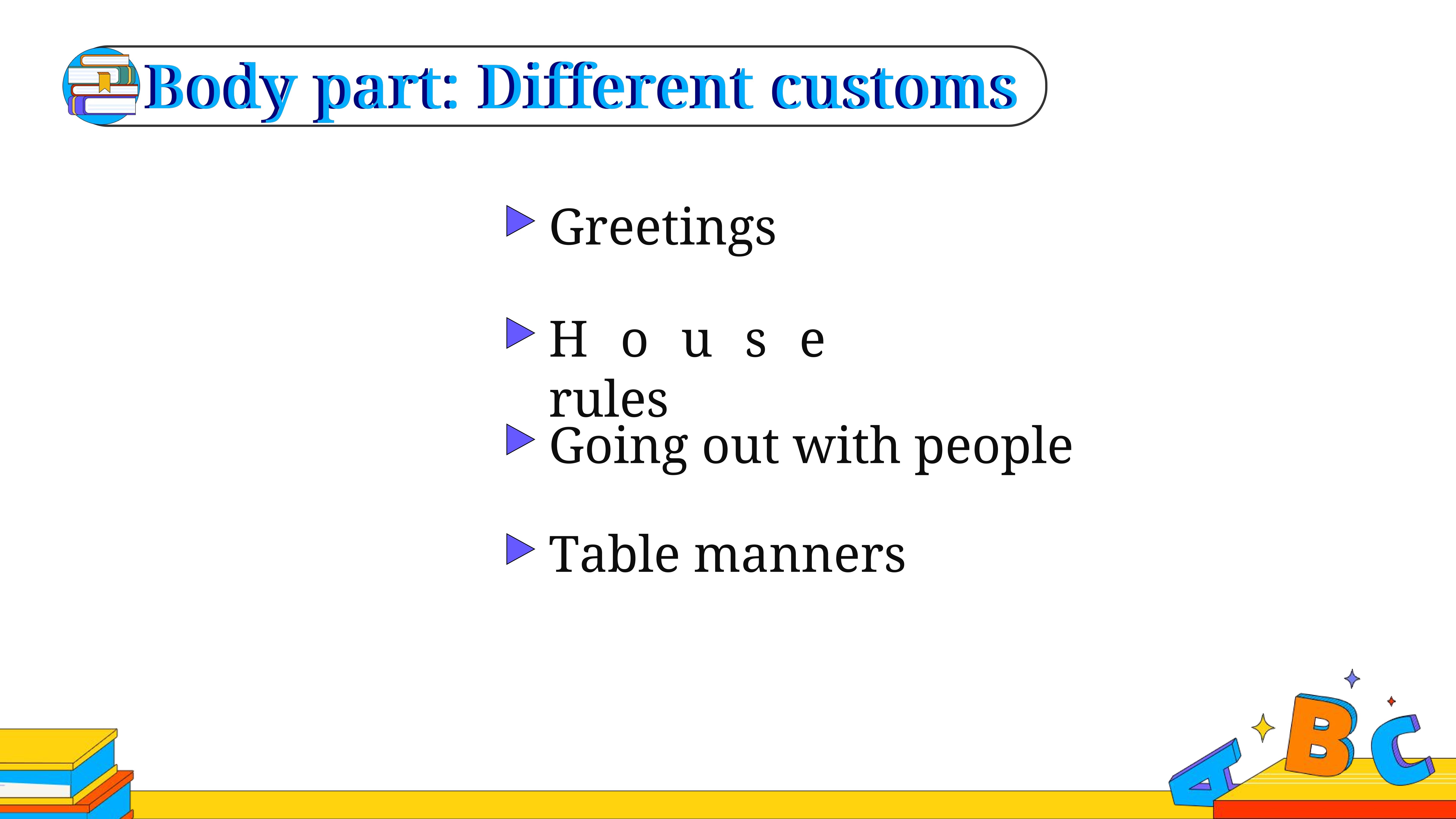 Body part: Different customs

Greetings

House rules

Going out with people

Table manners

A B C